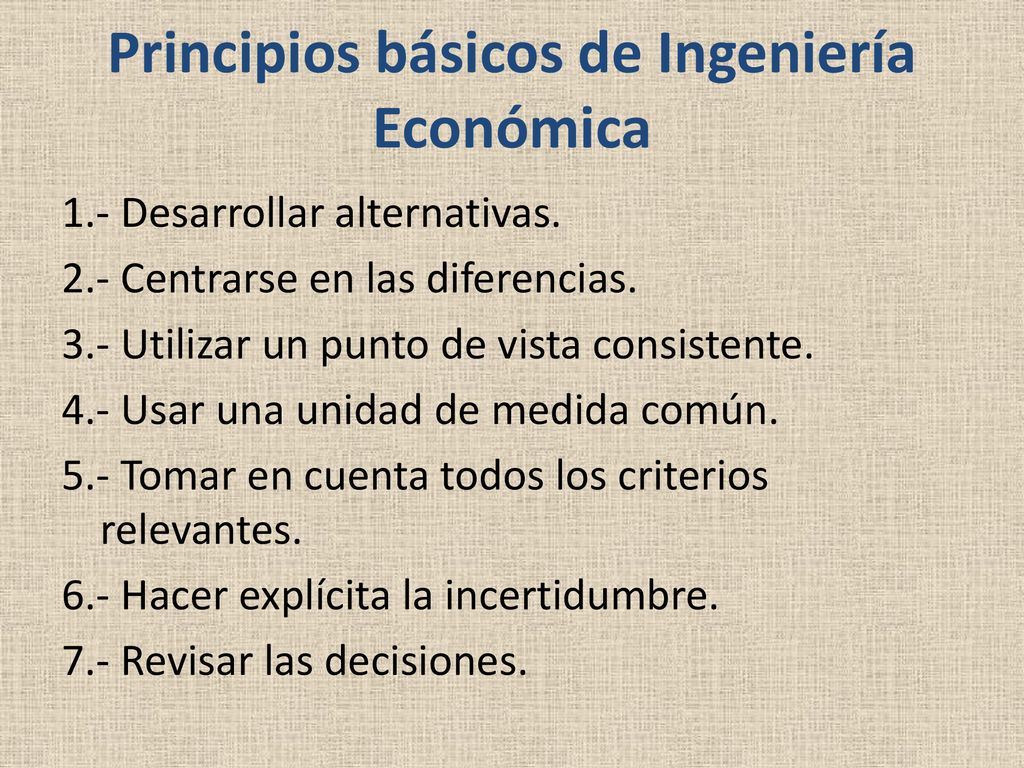 Principios básicos de Ingeniería Económica

1.- Desarrollar alternativas.

2.- Centrarse en las diferencias.

3.- Utilizar un punto de vista consistente.

4.- Usar una unidad de medida común.

5.- Tomar en cuenta todos los criterios relevantes.

6.- Hacer explícita la incertidumbre.

7.- Revisar las decisiones.